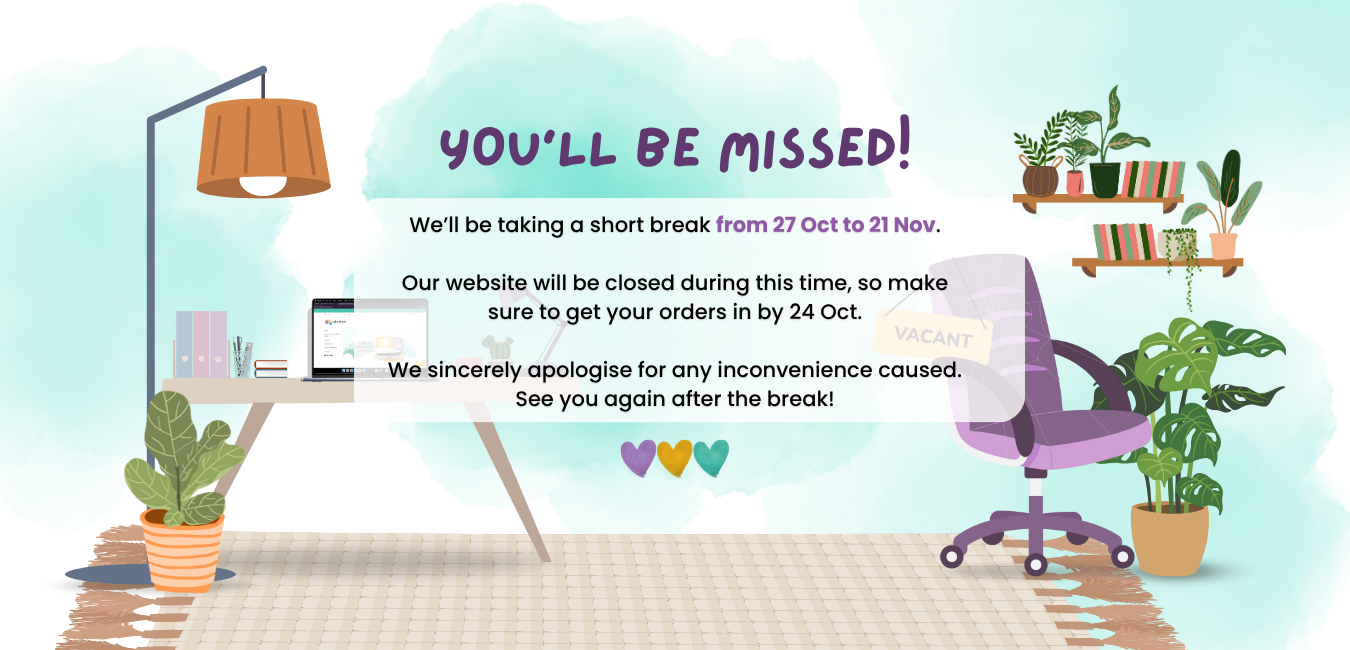 YOU'LL BE MISSED!

We'll be taking a short break from 27 Oct to 21 Nov.

Our website will be closed during this time, so make sure to get your orders in by 24 Oct.

We sincerely apologise for any inconvenience caused. See you again after the break!

VACANT